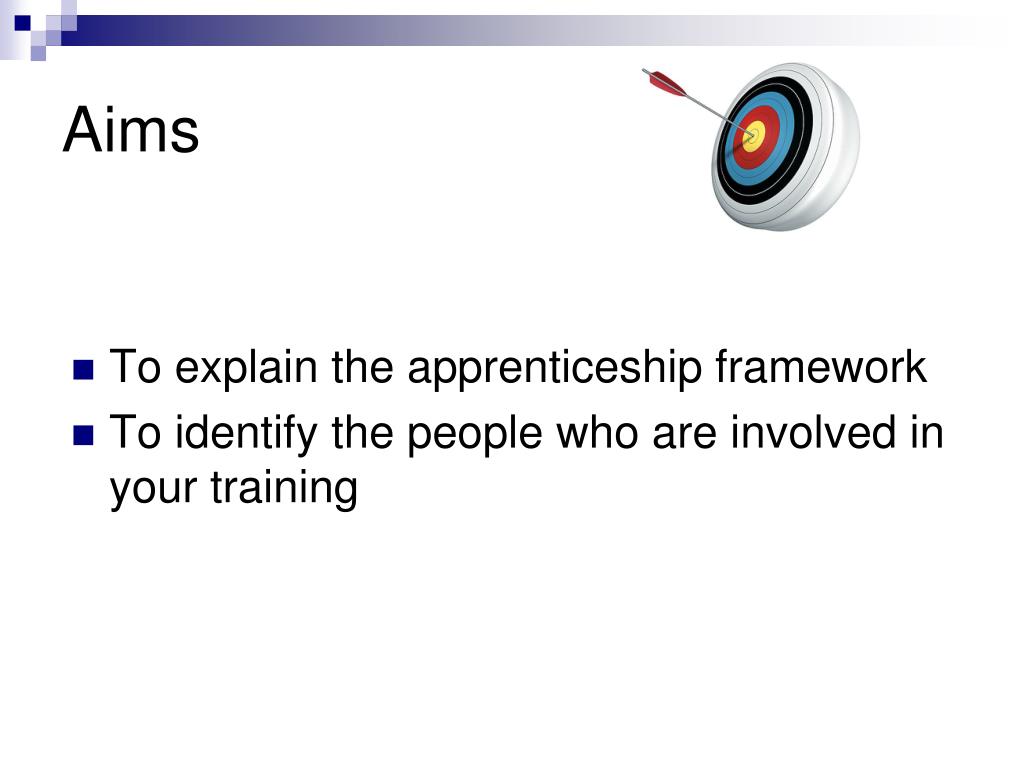 Aims

- To explain the apprenticeship framework
- To identify the people who are involved in your training